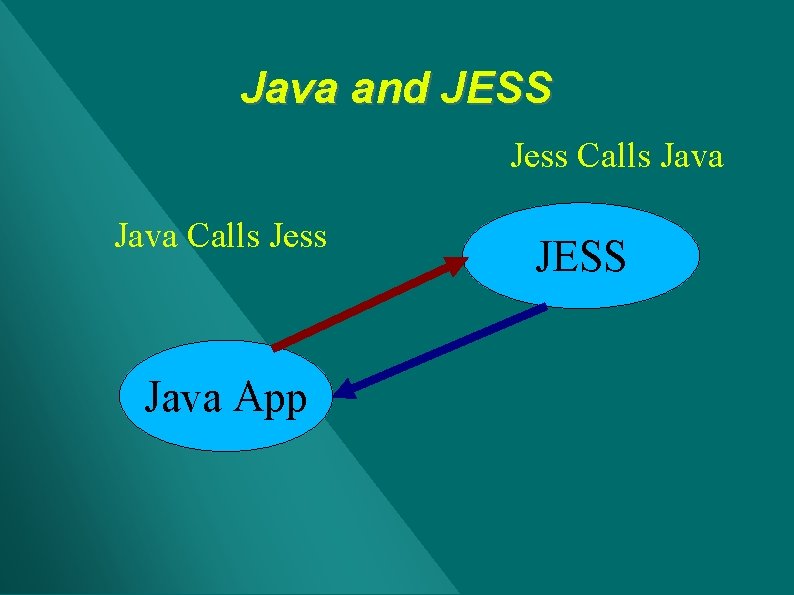 Java and JESS

Jess Calls Java

Java Calls Jess

JESS

Java App